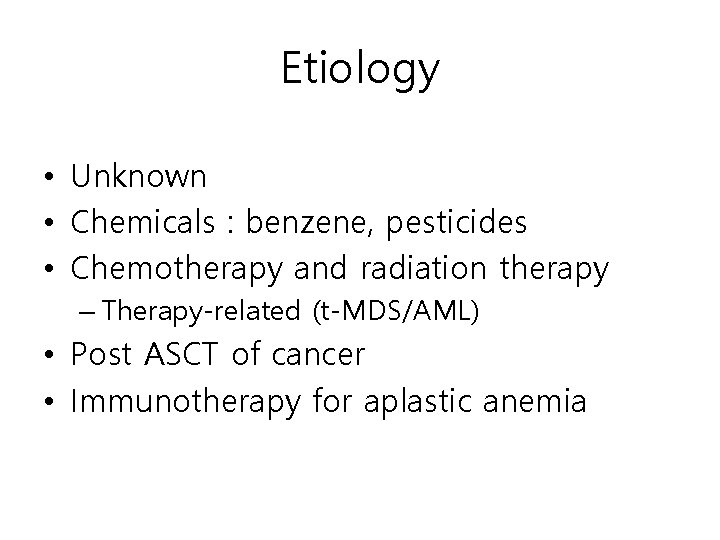 Etiology

• Unknown
• Chemicals : benzene, pesticides
• Chemotherapy and radiation therapy
– Therapy-related (t-MDS/AML)
• Post ASCT of cancer
• Immunotherapy for aplastic anemia